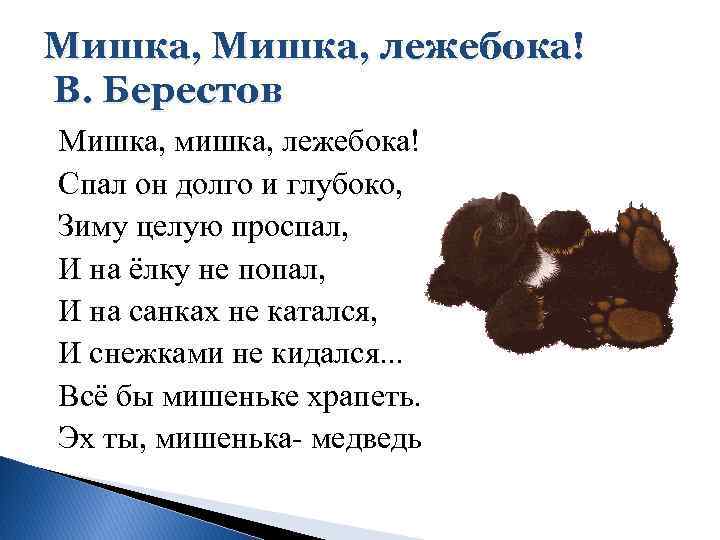 Мишка, Мишка, лежебока!
В. Берестов

Мишка, мишка, лежебока!
Спал он долго и глубоко,
Зиму целую проспал,
И на ёлку не попал,
И на санках не катался,
И снежками не кидался...
Всё бы мишеньке храпеть.
Эх ты, мишенька- медведь